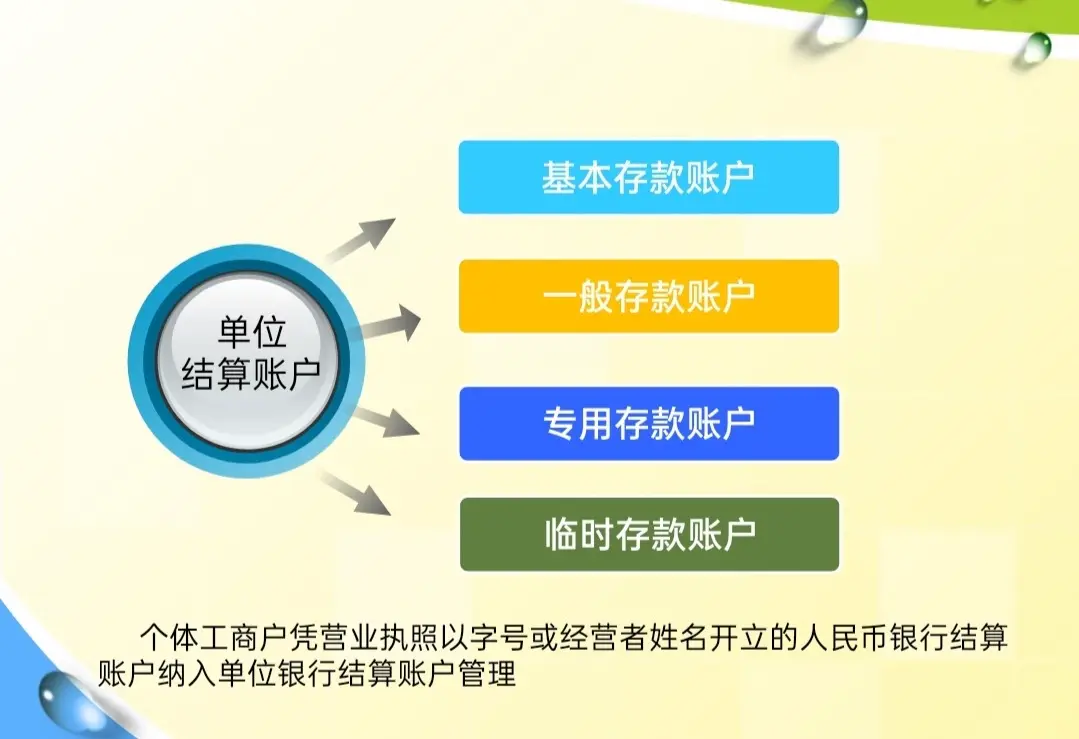 单位
结算账户

基本存款账户

一般存款账户

专用存款账户

临时存款账户

个体工商户凭营业执照以字号或经营者姓名开立的人民币银行结算账户纳入单位银行结算账户管理